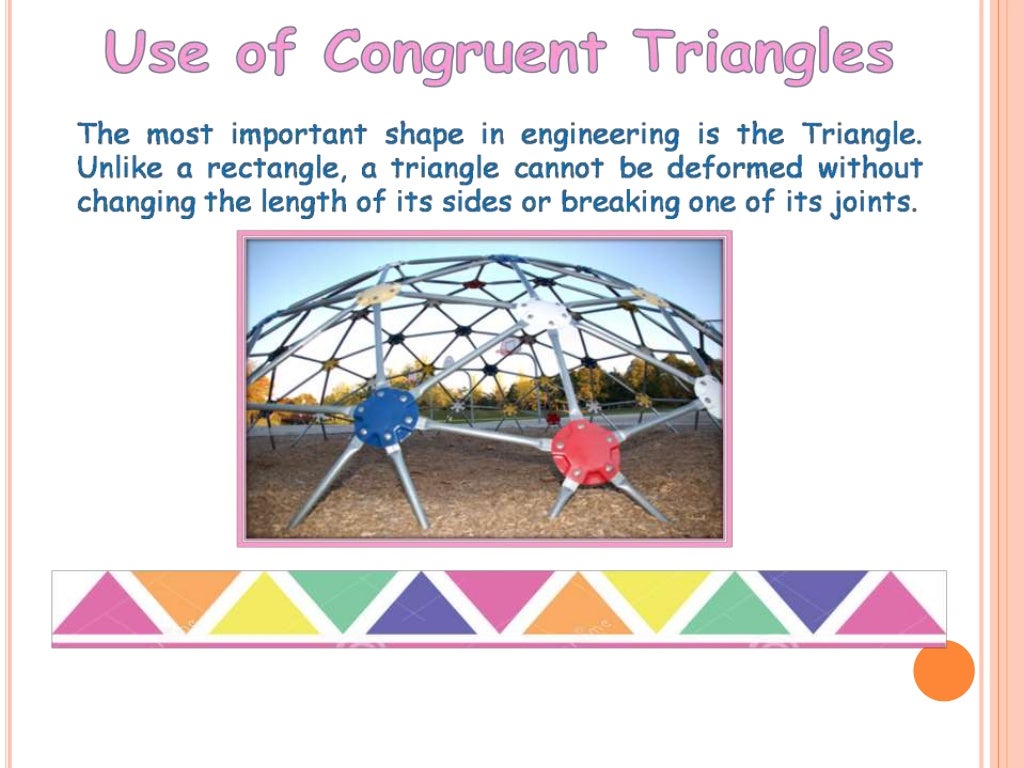 Use of Congruent Triangles

The most important shape in engineering is the Triangle. Unlike a rectangle, a triangle cannot be deformed without changing the length of its sides or breaking one of its joints.